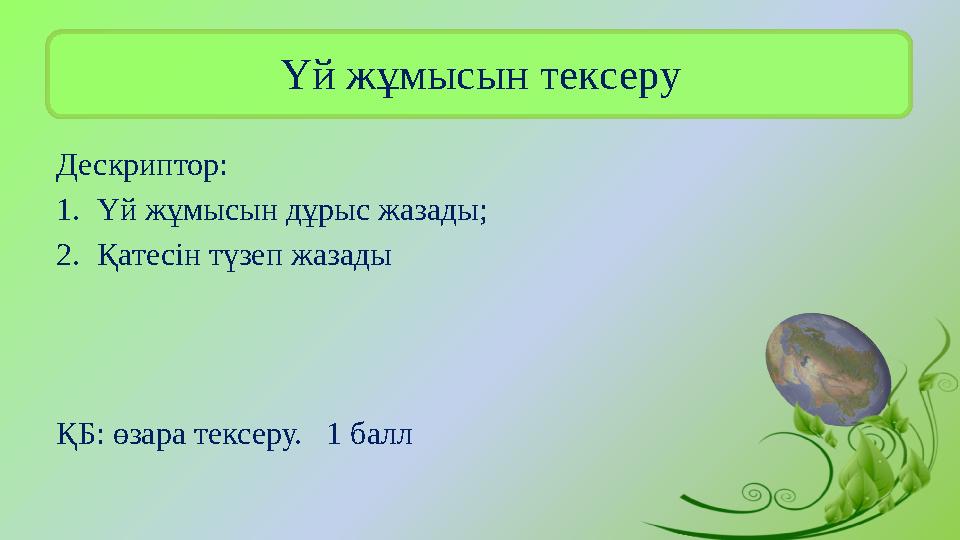 Үй жұмысын тексеру

Дескриптор:

1. Үй жұмысын дұрыс жазады;
2. Қатесін түзеп жазады

ҚБ: өзара тексеру. 1 балл